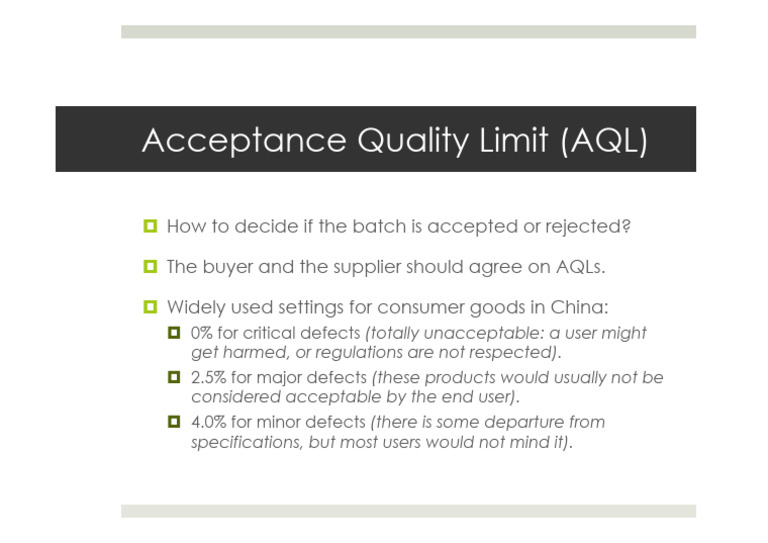 Acceptance Quality Limit (AQL)

How to decide if the batch is accepted or rejected?

The buyer and the supplier should agree on AQLs.

Widely used settings for consumer goods in China:

0% for critical defects (totally unacceptable: a user might get harmed, or regulations are not respected).

2.5% for major defects (these products would usually not be considered acceptable by the end user).

4.0% for minor defects (there is some departure from specifications, but most users would not mind it).